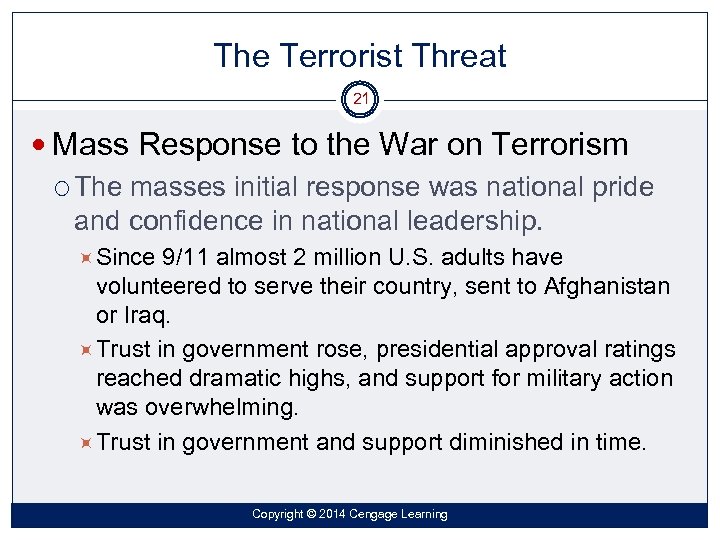 The Terrorist Threat

21

Mass Response to the War on Terrorism

The masses initial response was national pride and confidence in national leadership.

Since 9/11 almost 2 million U.S. adults have volunteered to serve their country, sent to Afghanistan or Iraq.

Trust in government rose, presidential approval ratings reached dramatic highs, and support for military action was overwhelming.

Trust in government and support diminished in time.

Copyright © 2014 Cengage Learning